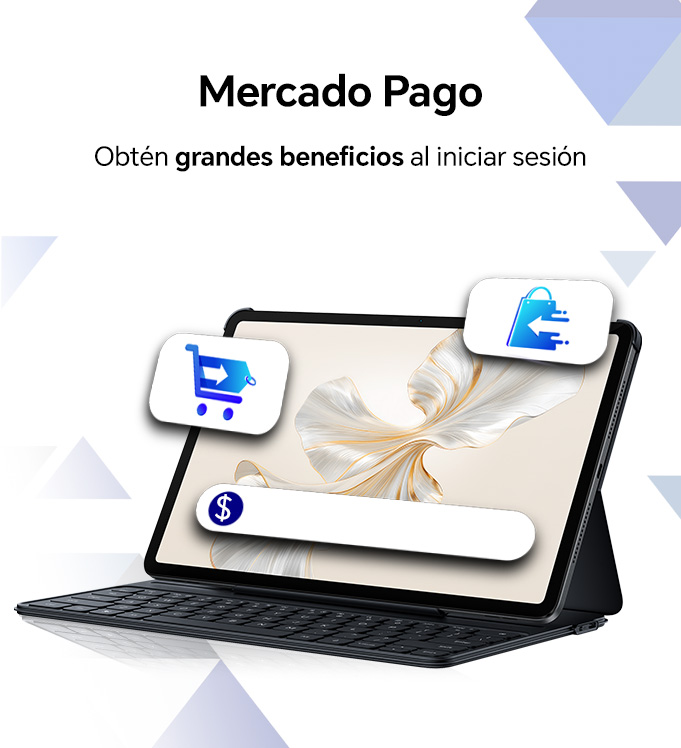 Mercado Pago

Obtén grandes beneficios al iniciar sesión

$